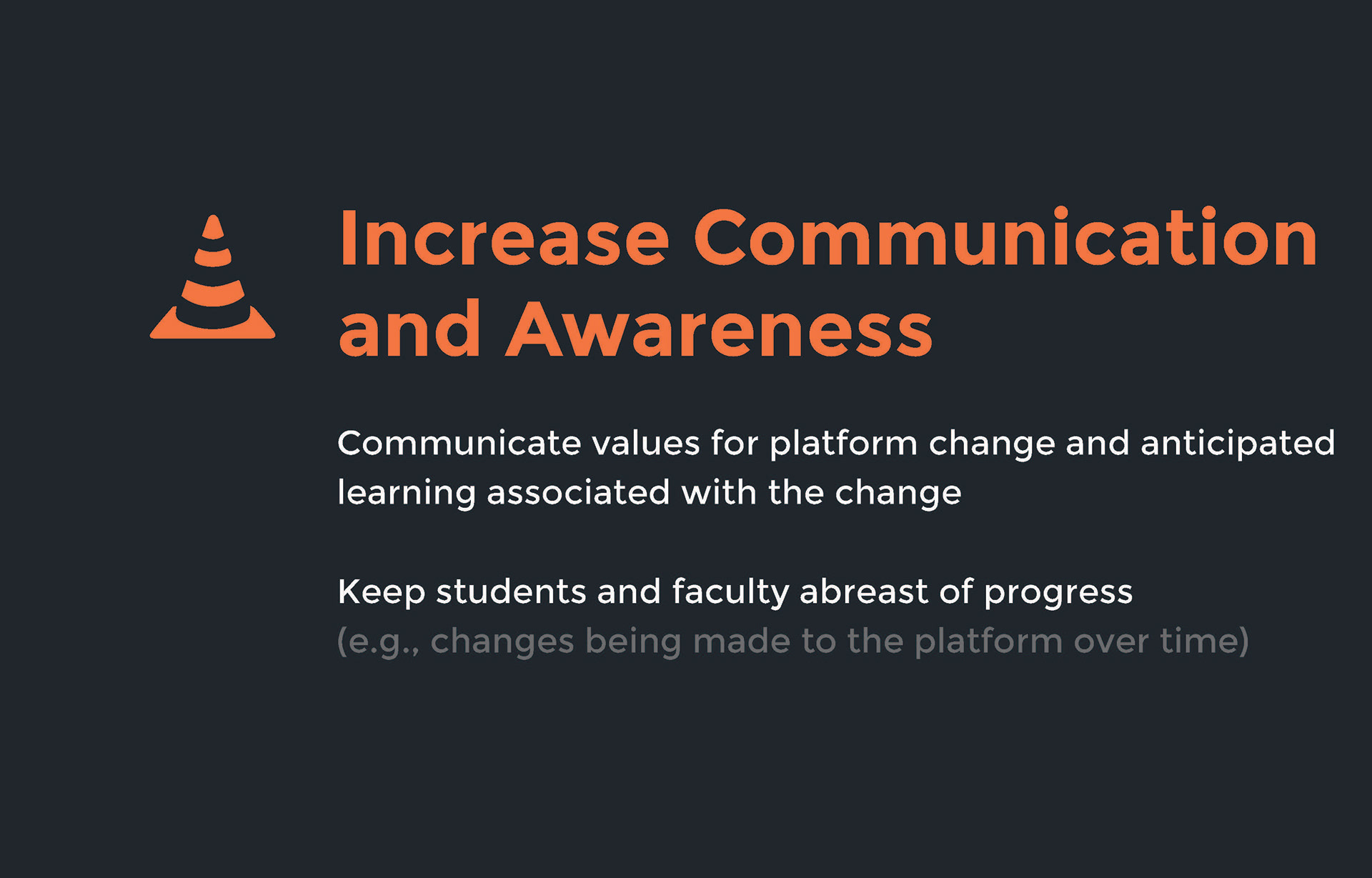 Increase Communication and Awareness

Communicate values for platform change and anticipated learning associated with the change

Keep students and faculty abreast of progress
(e.g., changes being made to the platform over time)